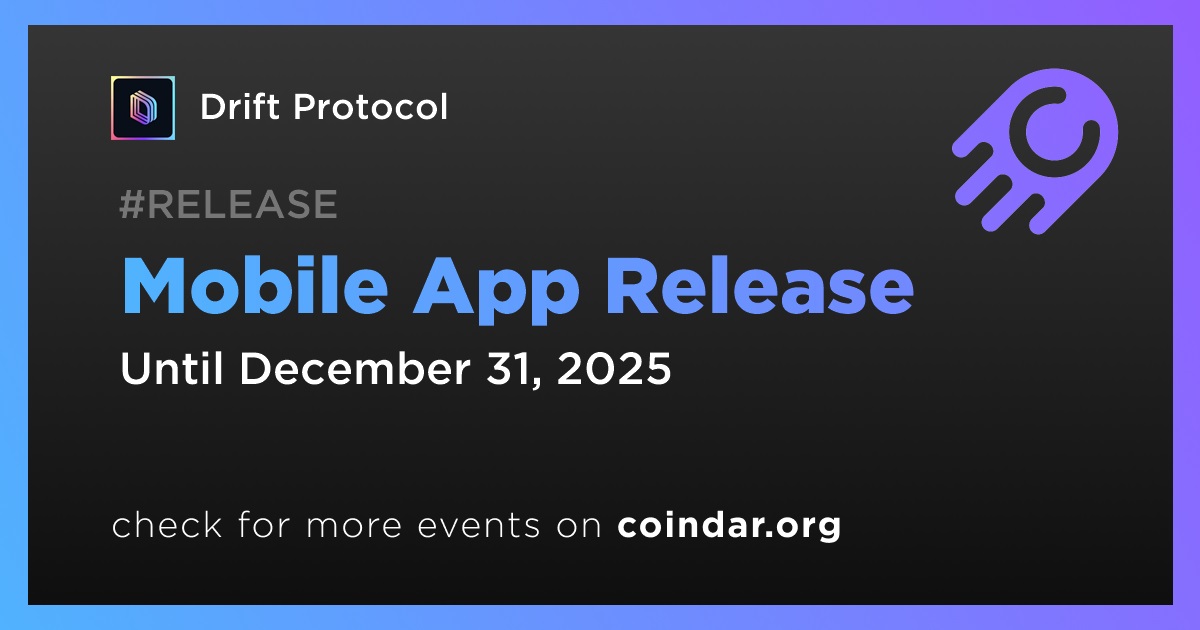 Drift Protocol

#RELEASE

Mobile App Release

Until December 31, 2025

check for more events on coindar.org